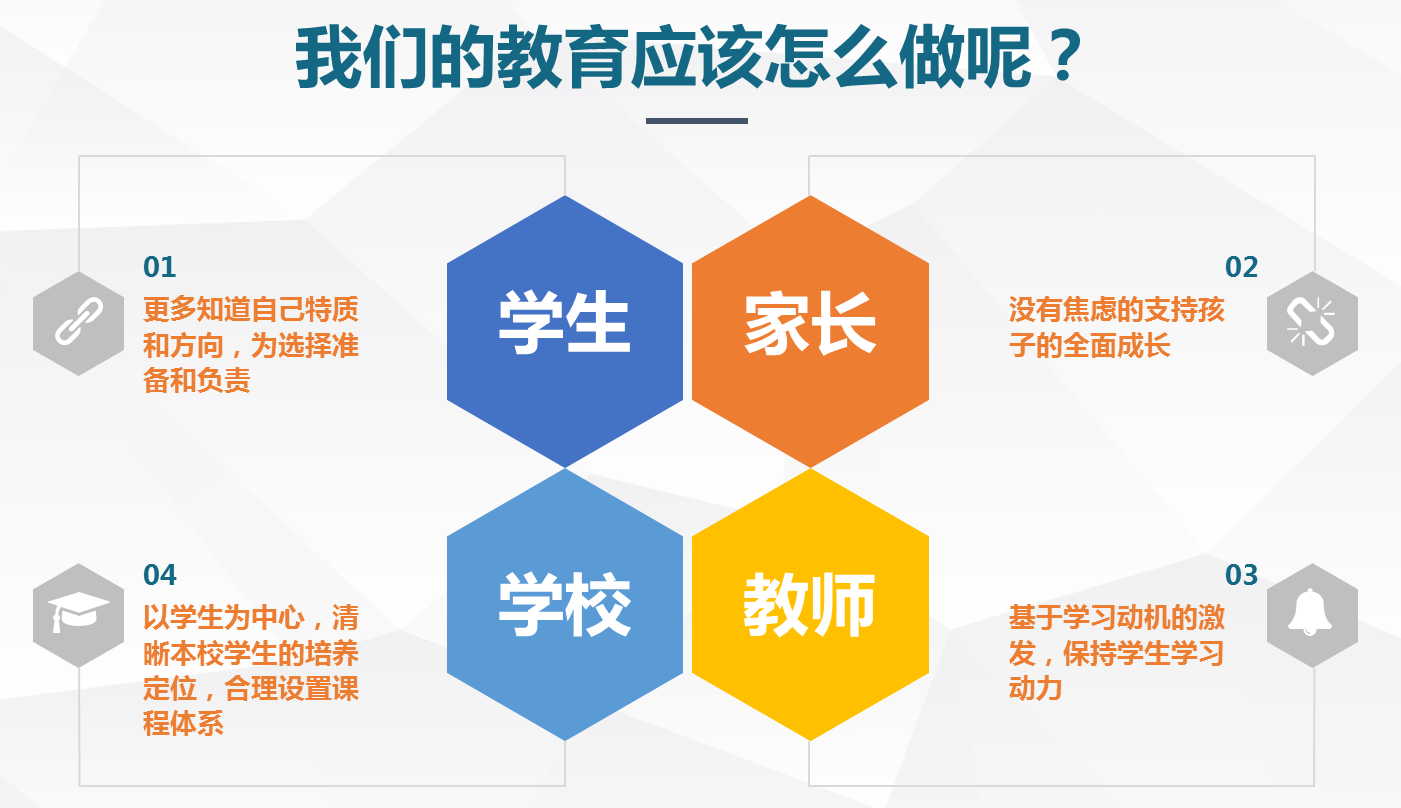 我们的教育应该怎么做呢？

01
更多知道自己特质和方向，为选择准备和负责

学生

家长

02
没有焦虑的支持孩子的全面成长

04
以学生为中心，清晰本校学生的培养定位，合理设置课程体系

学校

教师

03
基于学习动机的激发，保持学生学习动力